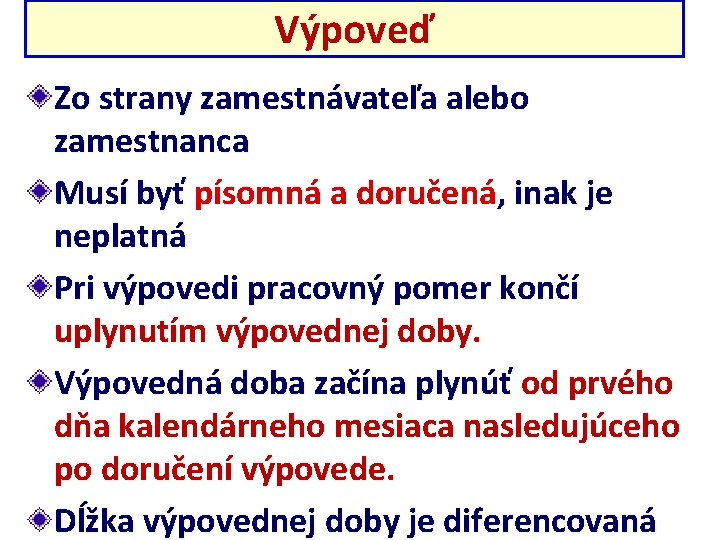 Výpoveď

Zo strany zamestnávateľa alebo zamestnanca

Musí byť písomná a doručená, inak je neplatná

Pri výpovedi pracovný pomer končí uplynutím výpovednej doby.

Výpovedná doba začína plynúť od prvého dňa kalendárneho mesiaca nasledujúceho po doručení výpovede.

Dĺžka výpovednej doby je diferencovaná